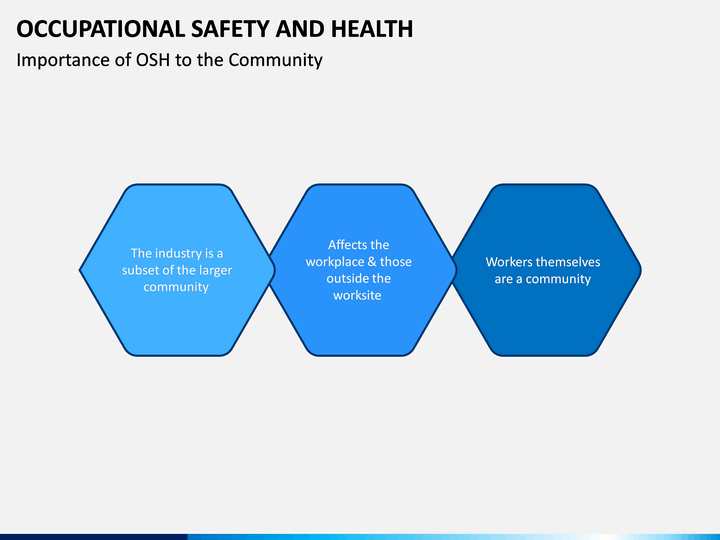 OCCUPATIONAL SAFETY AND HEALTH

Importance of OSH to the Community

The industry is a subset of the larger community

Affects the workplace & those outside the worksite

Workers themselves are a community